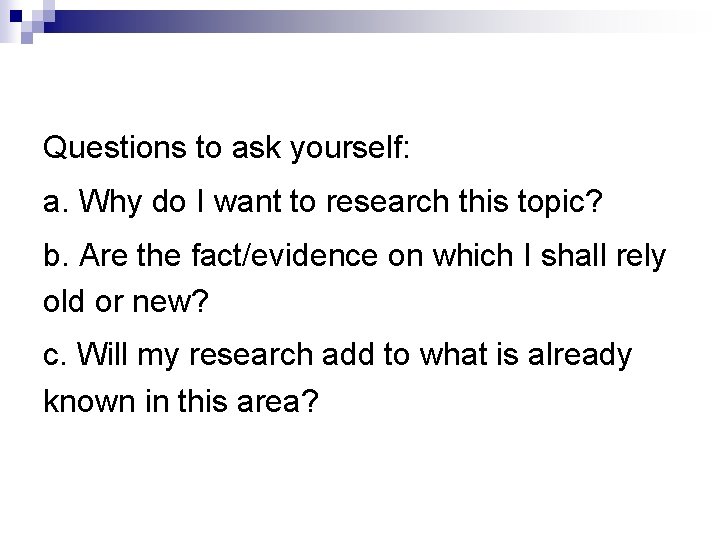 Questions to ask yourself:

a. Why do I want to research this topic?

b. Are the fact/evidence on which I shall rely old or new?

c. Will my research add to what is already known in this area?